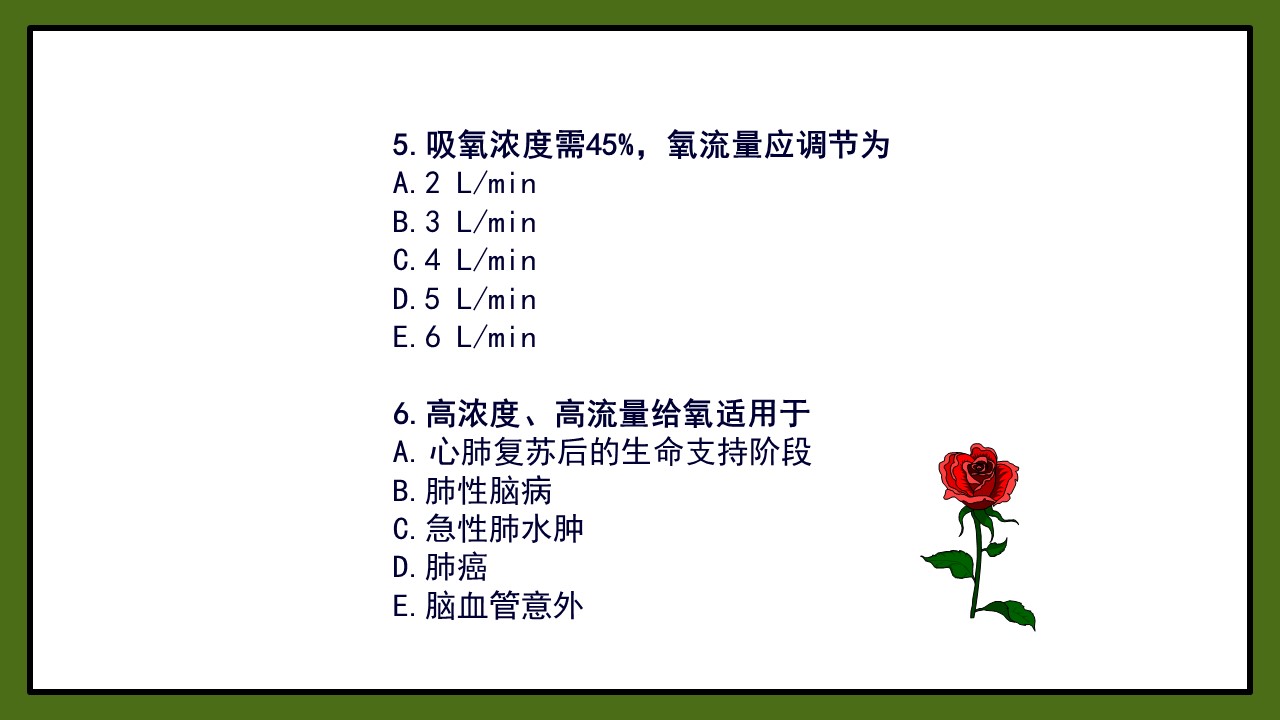 5.吸氧浓度需45%，氧流量应调节为
A.2 L/min
B.3 L/min
C.4 L/min
D.5 L/min
E.6 L/min

6.高浓度、高流量给氧适用于
A.心肺复苏后的生命支持阶段
B.肺性脑病
C.急性肺水肿
D.肺癌
E.脑血管意外